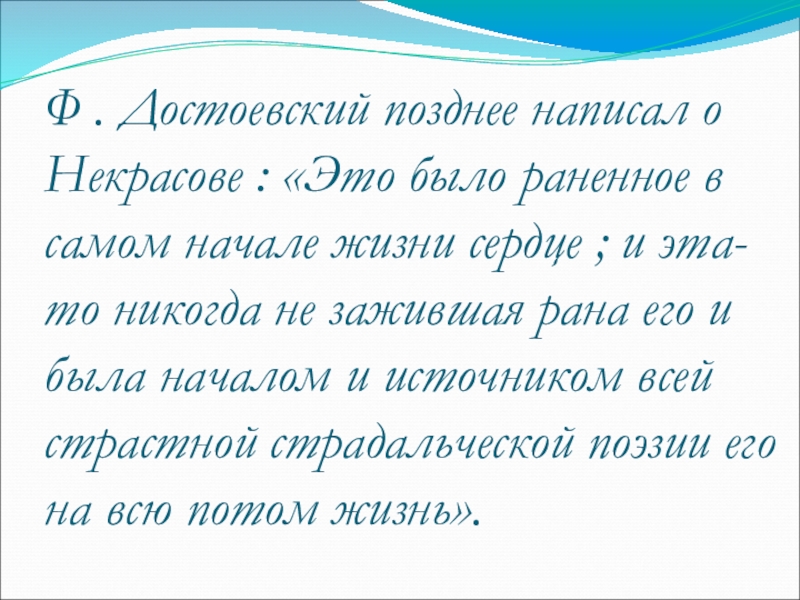 Ф . Достоевский позднее написал о Некрасове : «Это было раненное в самом начале жизни сердце ; и эта-то никогда не зажившая рана его и была началом и источником всей страстной страдальческой поэзии его на всю потом жизнь».